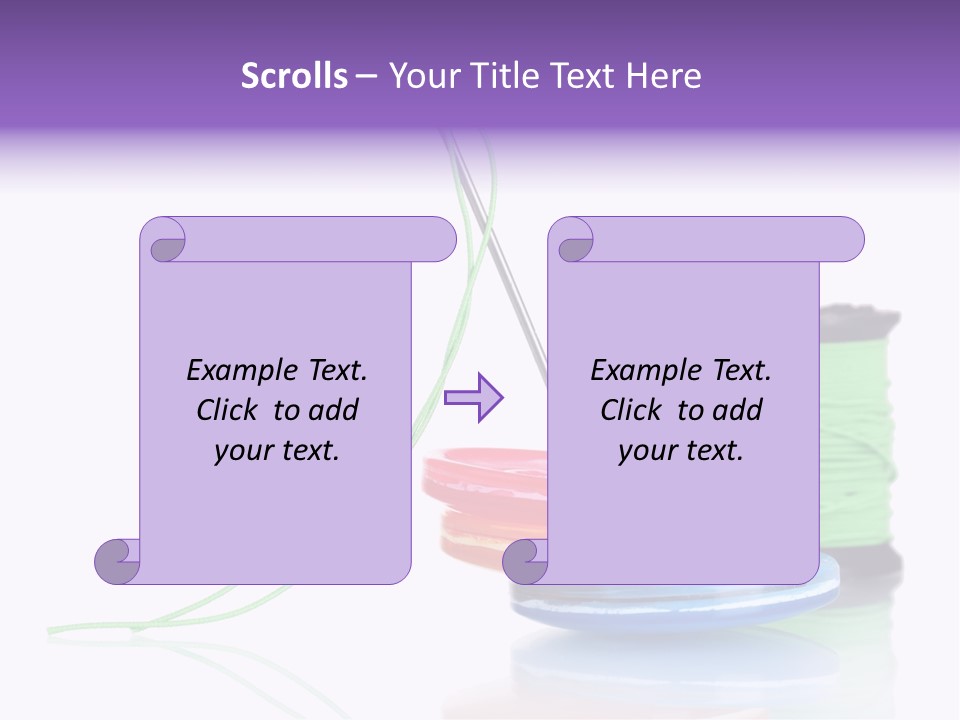 Scrolls – Your Title Text Here

Example Text. Click to add your text.

Example Text. Click to add your text.